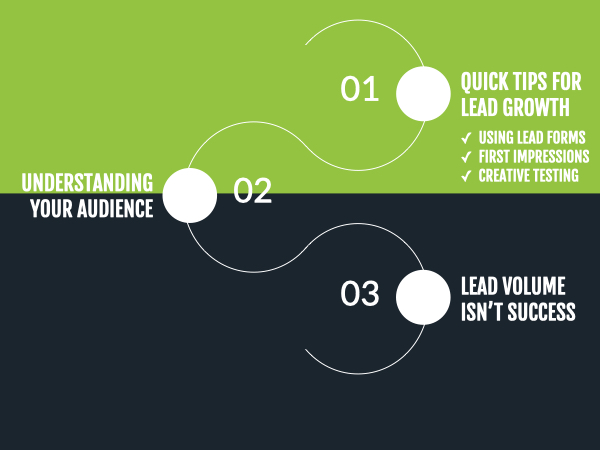 01

QUICK TIPS FOR LEAD GROWTH

✓ USING LEAD FORMS
✓ FIRST IMPRESSIONS
✓ CREATIVE TESTING

UNDERSTANDING YOUR AUDIENCE

02

03

LEAD VOLUME ISN'T SUCCESS